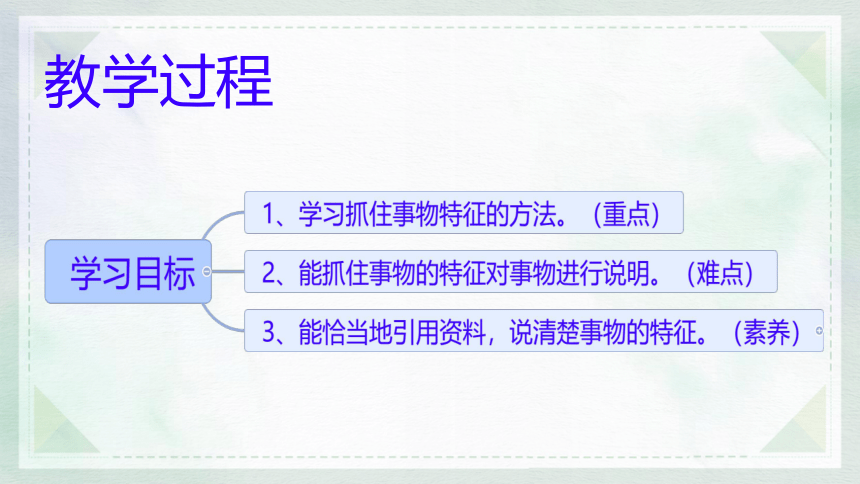 教学过程

学习目标

1、学习抓住事物特征的方法。（重点）

2、能抓住事物的特征对事物进行说明。（难点）

3、能恰当地引用资料，说清楚事物的特征。（素养）